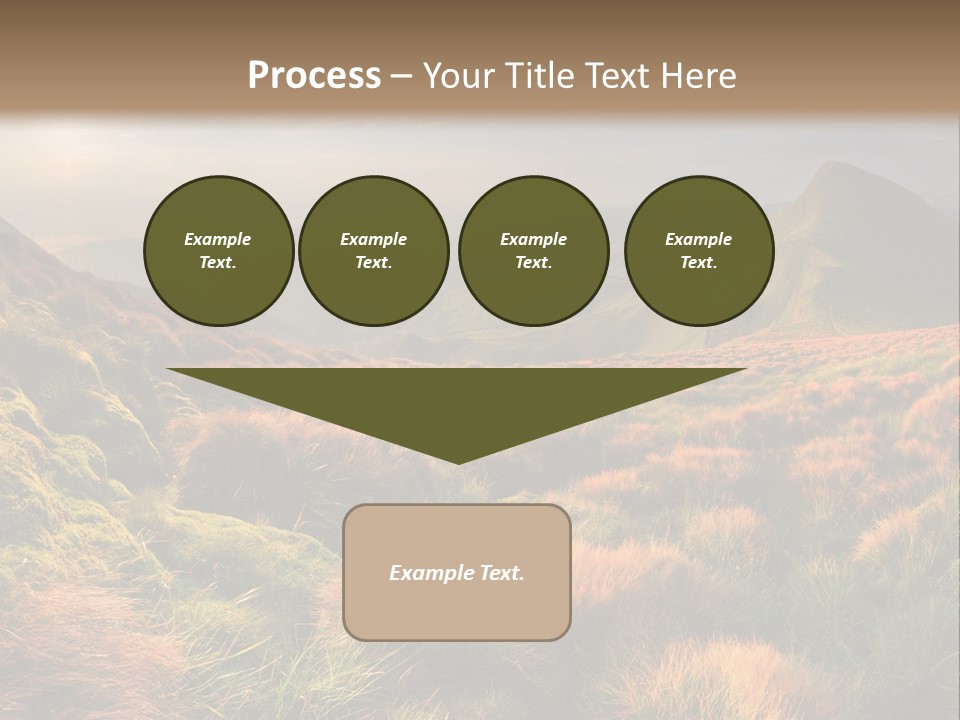 Process – Your Title Text Here

Example Text.

Example Text.

Example Text.

Example Text.

Example Text.